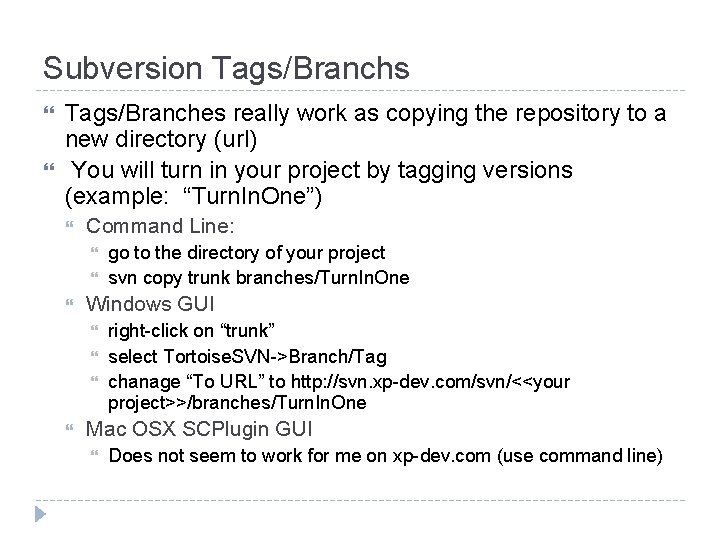 Subversion Tags/Branchs

Tags/Branches really work as copying the repository to a new directory (url)

You will turn in your project by tagging versions (example: “TurnInOne”)

Command Line:

go to the directory of your project

svn copy trunk branches/TurnInOne

Windows GUI

right-click on “trunk”

select TortoiseSVN->Branch/Tag

chanage “To URL” to http://svn.xp-dev.com/svn/<<your project>>/branches/TurnInOne

Mac OSX SCPlugin GUI

Does not seem to work for me on xp-dev.com (use command line)